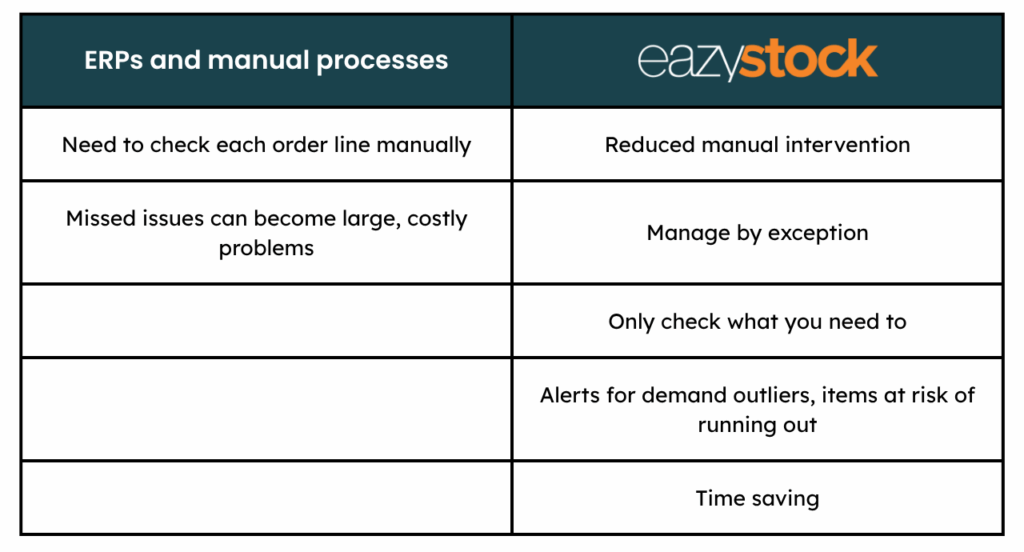 | ERPs and manual processes | eazystock |
|---|---|
| Need to check each order line manually | Reduced manual intervention |
| Missed issues can become large, costly problems | Manage by exception |
| | Only check what you need to |
| | Alerts for demand outliers, items at risk of running out |
| | Time saving |